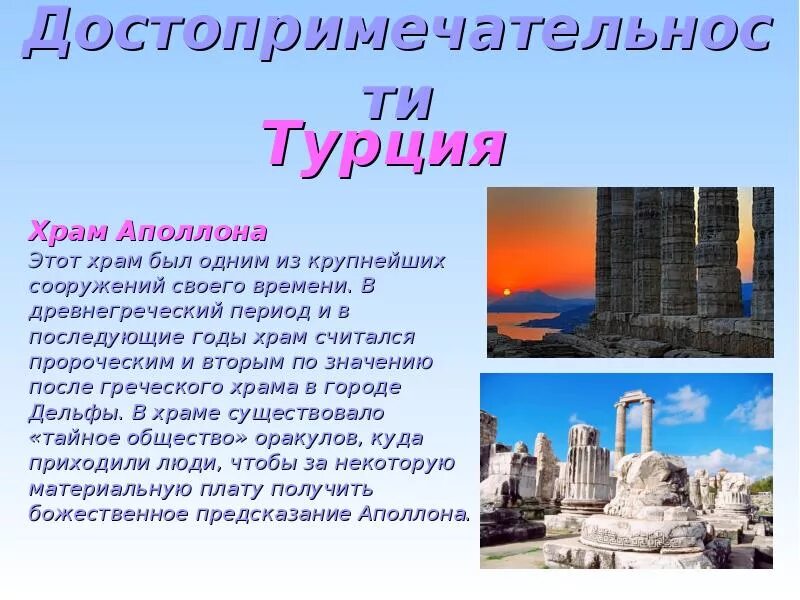 Достопримечательности
Турция

Храм Аполлона
Этот храм был одним из крупнейших сооружений своего времени. В древнегреческий период и в последующие годы храм считался пророческим и вторым по значению после греческого храма в городе Дельфы. В храме существовало «тайное общество» оракулов, куда приходили люди, чтобы за некоторую материальную плату получить божественное предсказание Аполлона.